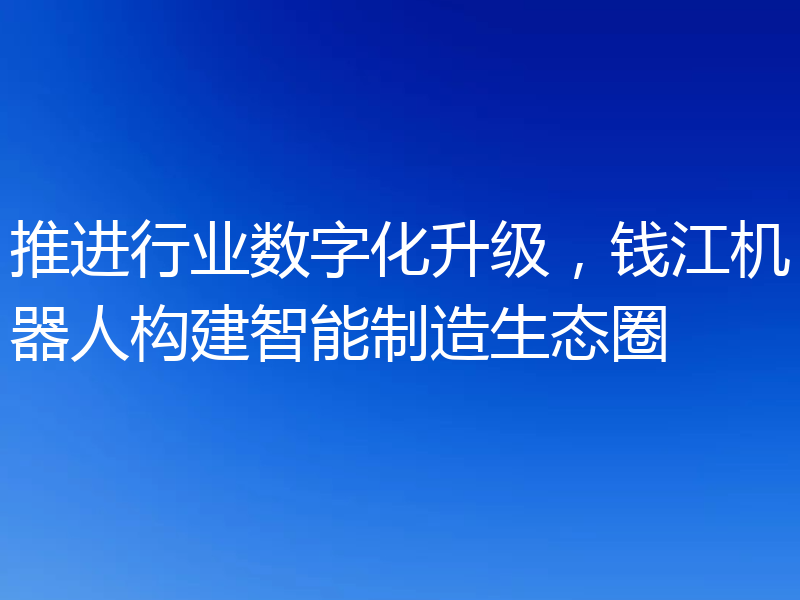 推进行业数字化升级，钱江机器人构建智能制造生态圈